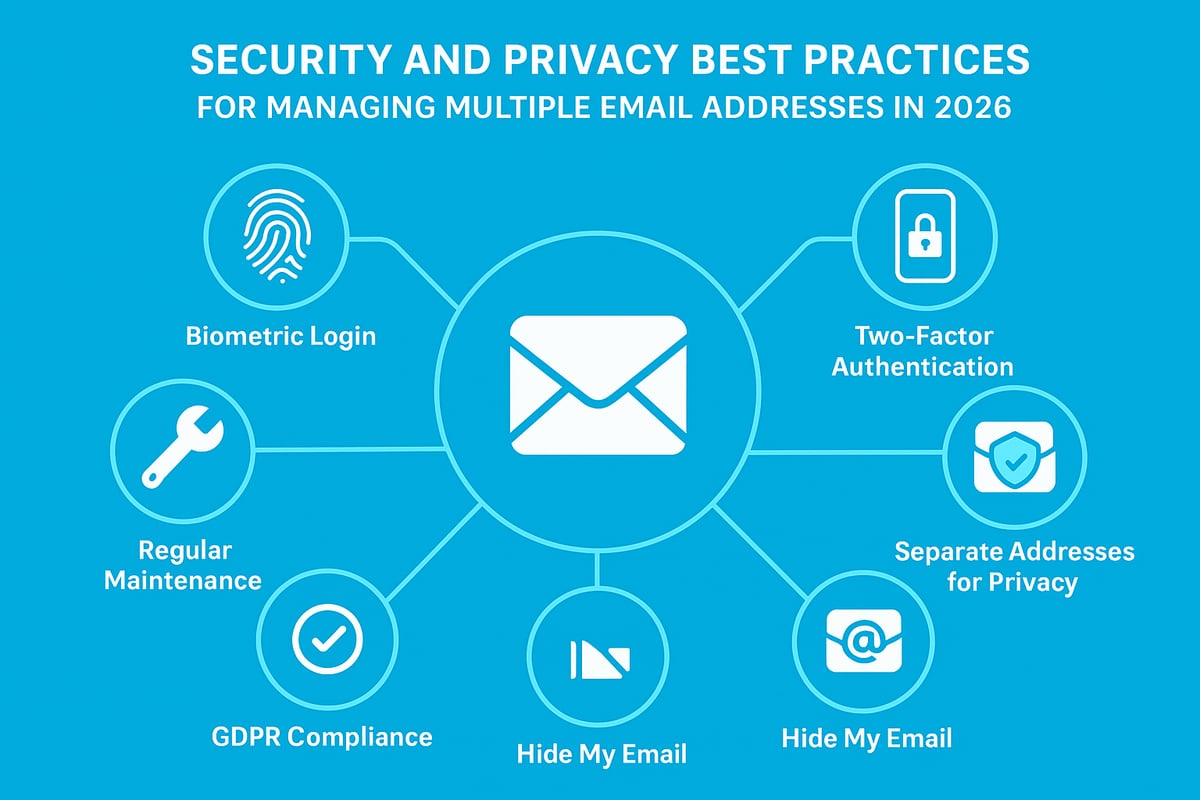 SECURITY AND PRIVACY BEST PRACTICES
FOR MANAGING MULTIPLE EMAIL ADDRESSES IN 2026

Biometric Login

Two-Factor Authentication

Regular Maintenance

Separate Addresses for Privacy

GDPR Compliance

Hide My Email

Hide My Email